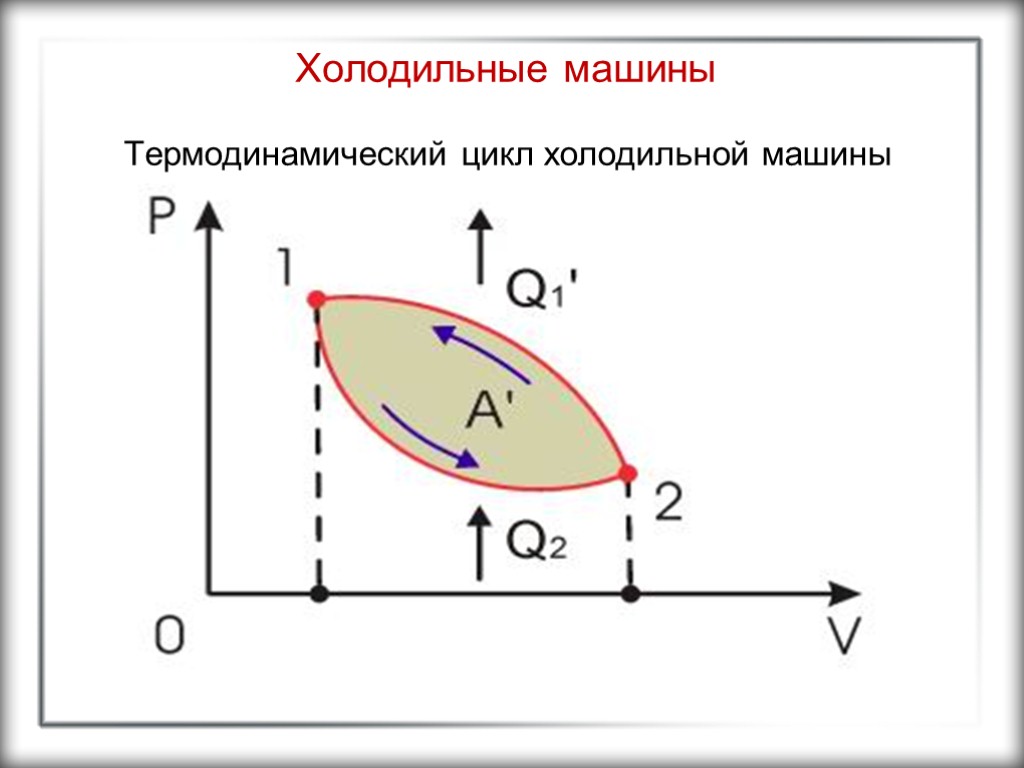 Холодильные машины

Термодинамический цикл холодильной машины

P

1

$Q_1'$

A'

2

$Q_2$

0

V